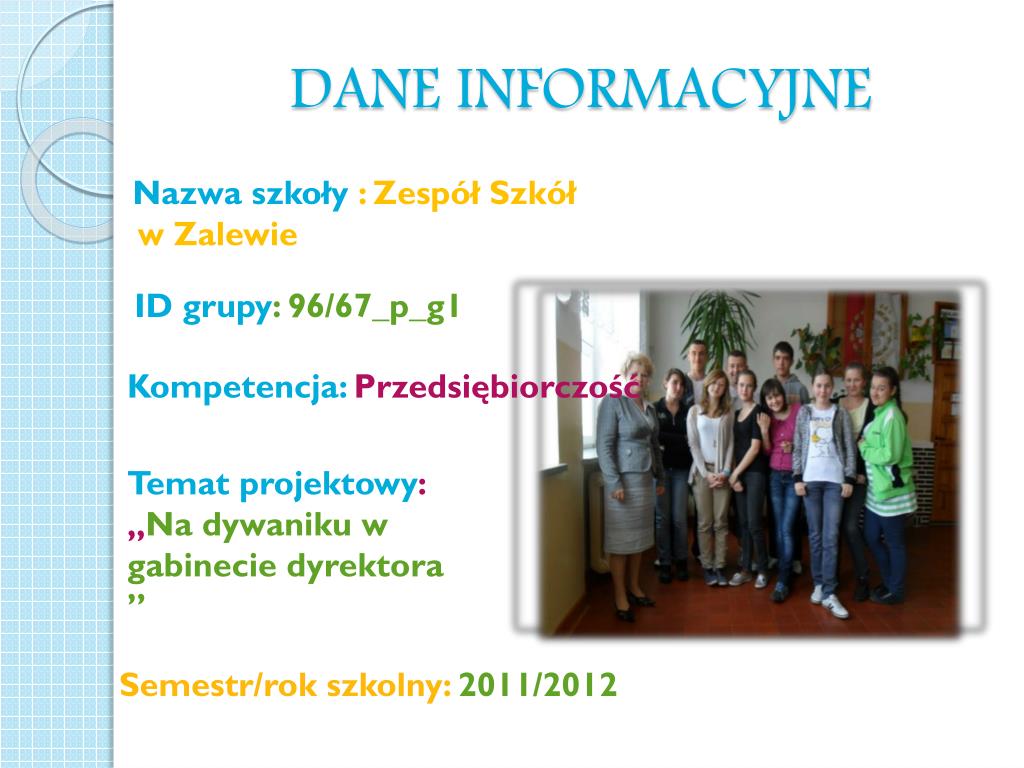 DANE INFORMACYJNE

Nazwa szkoły : Zespół Szkół w Zalewie

ID grupy: 96/67_p_g1

Kompetencja: Przedsiębiorczość

Temat projektowy: „Na dywaniku w gabinecie dyrektora ”

Semestr/rok szkolny: 2011/2012